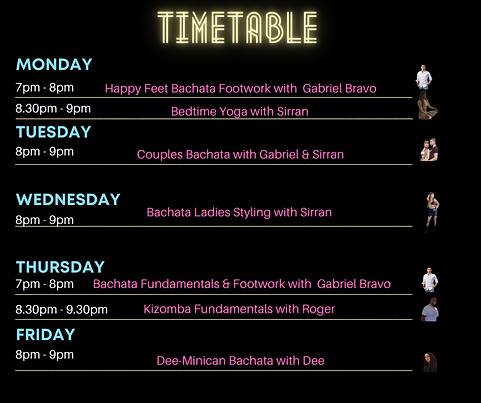 TIMETABLE

MONDAY

7pm - 8pm Happy Feet Bachata Footwork with Gabriel Bravo

8.30pm - 9pm Bedtime Yoga with Sirran

TUESDAY

8pm - 9pm Couples Bachata with Gabriel & Sirran

WEDNESDAY

8pm - 9pm Bachata Ladies Styling with Sirran

THURSDAY

7pm - 8pm Bachata Fundamentals & Footwork with Gabriel Bravo

8.30pm - 9.30pm Kizomba Fundamentals with Roger

FRIDAY

8pm - 9pm Dee-Minican Bachata with Dee